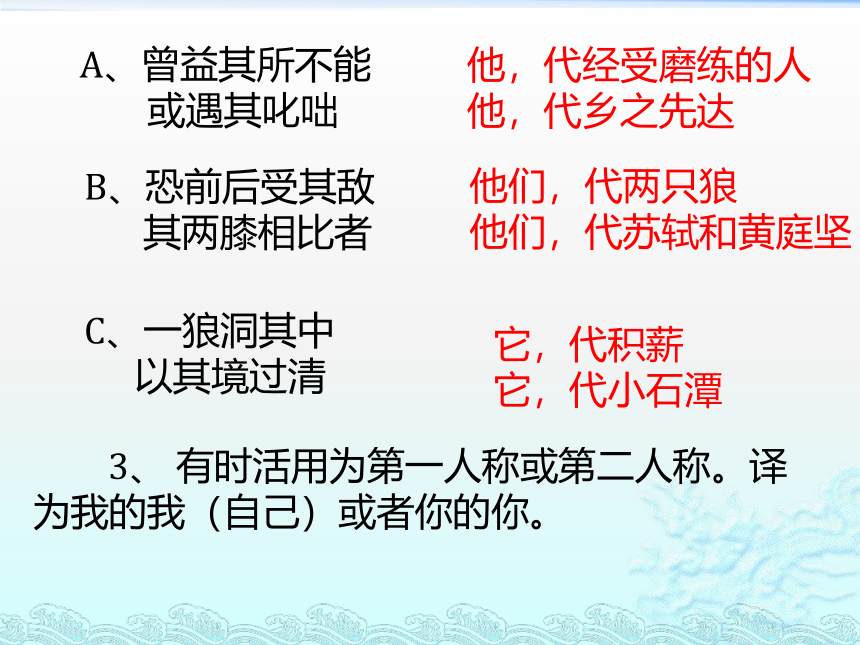 A、曾益其所不能
或遇其叱咄

他，代经受磨练的人
他，代乡之先达

B、恐前后受其敌
其两膝相比者

他们，代两只狼
他们，代苏轼和黄庭坚

C、一狼洞其中
以其境过清

它，代积薪
它，代小石潭

3、 有时活用为第一人称或第二人称。译为我的我（自己）或者你的你。